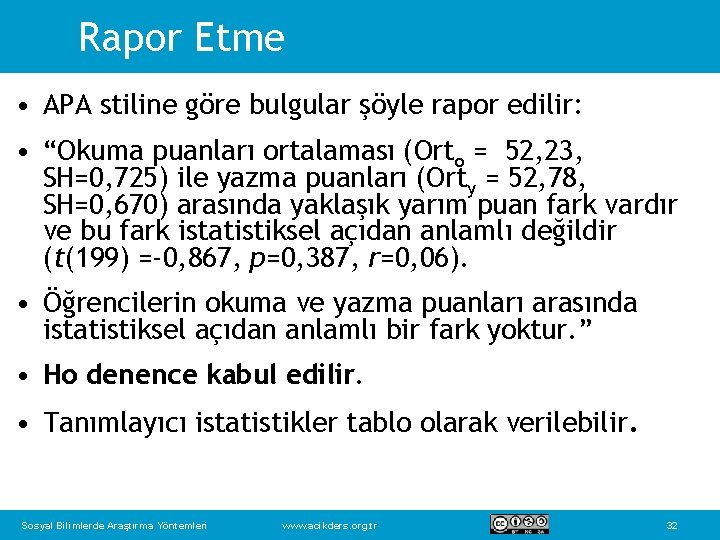 Rapor Etme

• APA stiline göre bulgular şöyle rapor edilir:

• “Okuma puanları ortalaması ($Ort_o$ = 52,23, SH=0,725) ile yazma puanları ($Ort_y$ = 52,78, SH=0,670) arasında yaklaşık yarım puan fark vardır ve bu fark istatistiksel açıdan anlamlı değildir ($t$(199) =-0,867, $p$=0,387, $r$=0,06).

• Öğrencilerin okuma ve yazma puanları arasında istatistiksel açıdan anlamlı bir fark yoktur.”

• Ho denence kabul edilir.

• Tanımlayıcı istatistikler tablo olarak verilebilir.

Sosyal Bilimlerde Araştırma Yöntemleri www.acikders.org.tr 32